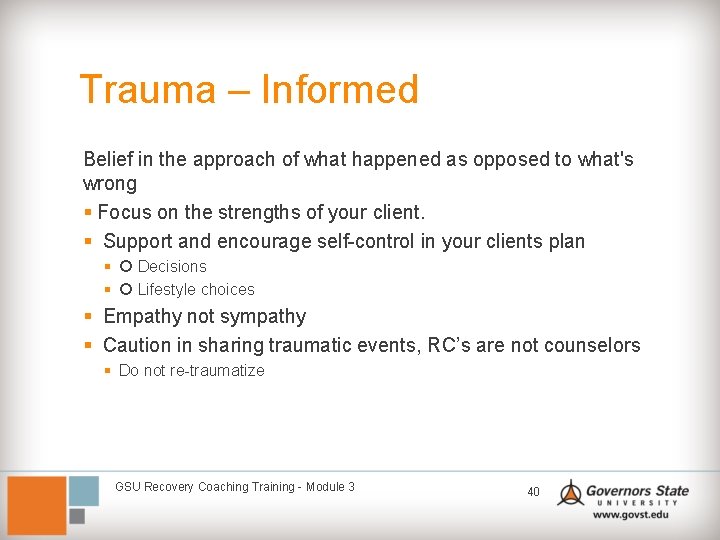 Trauma – Informed

Belief in the approach of what happened as opposed to what's wrong

- Focus on the strengths of your client.
- Support and encourage self-control in your clients plan
  - O Decisions
  - O Lifestyle choices
- Empathy not sympathy
- Caution in sharing traumatic events, RC's are not counselors
  - Do not re-traumatize

GSU Recovery Coaching Training - Module 3

40

Governors State UNIVERSITY www.govst.edu